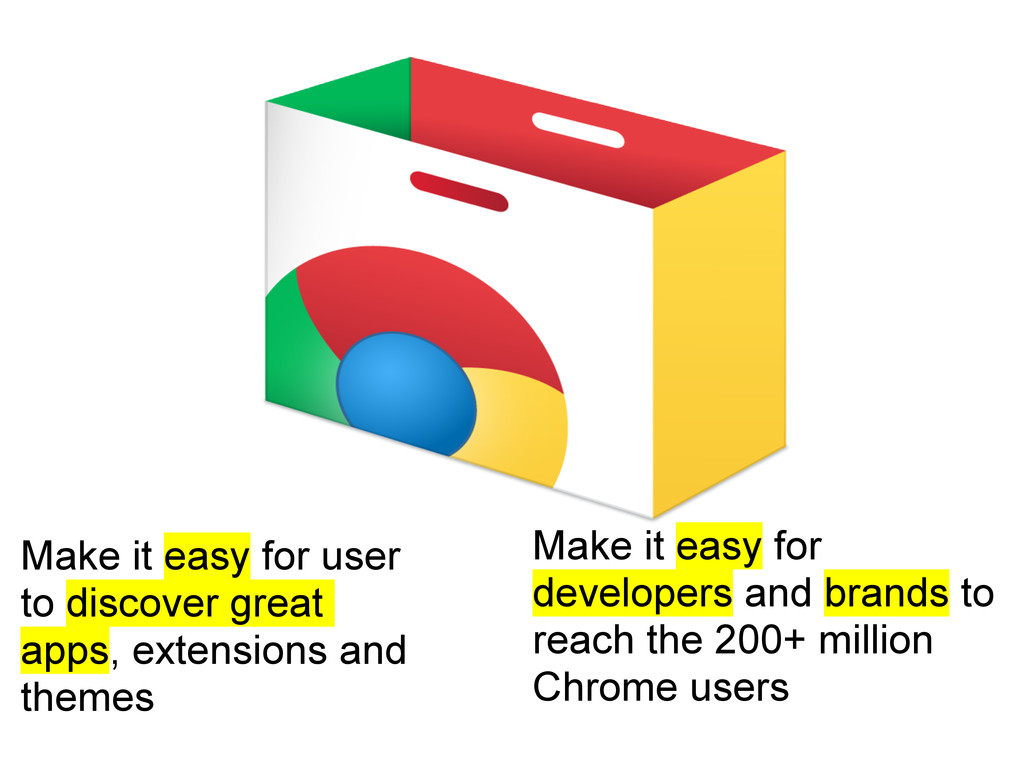 Make it easy for user to discover great apps, extensions and themes

Make it easy for developers and brands to reach the 200+ million Chrome users